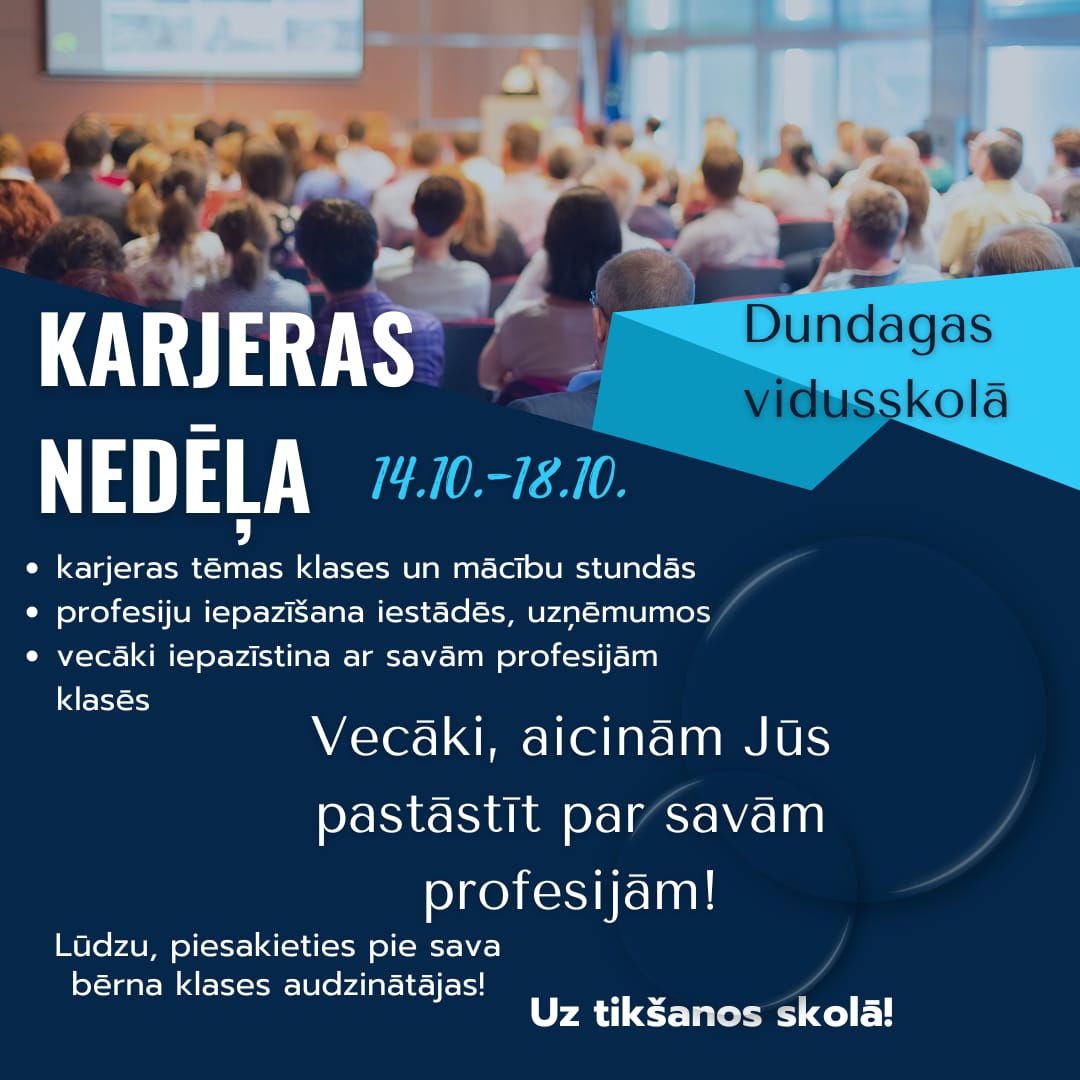 KARJERAS NEDĒĻA

Dundagas vidusskolā

14.10.-18.10.

• karjeras tēmas klases un mācību stundās
• profesiju iepazīšana iestādēs, uzņēmumos
• vecāki iepazīstina ar savām profesijām klasēs

Vecāki, aicinām Jūs pastāstīt par savām profesijām!

Lūdzu, piesakieties pie sava bērna klases audzinātājas!

Uz tikšanos skolā!